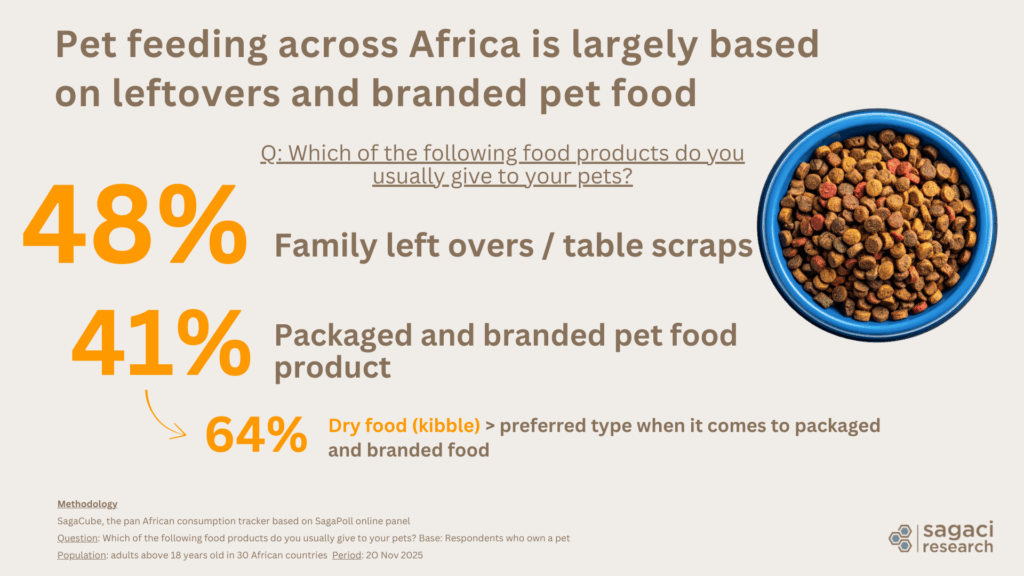 Pet feeding across Africa is largely based on leftovers and branded pet food

Q: Which of the following food products do you usually give to your pets?

48% Family left overs / table scraps

41% Packaged and branded pet food product

64% Dry food (kibble) > preferred type when it comes to packaged and branded food

Methodology
SagaCube, the pan African consumption tracker based on SagaPoll online panel
Question: Which of the following food products do you usually give to your pets? Base: Respondents who own a pet
Population: adults above 18 years old in 30 African countries Period: 20 Nov 2025

sagaci research